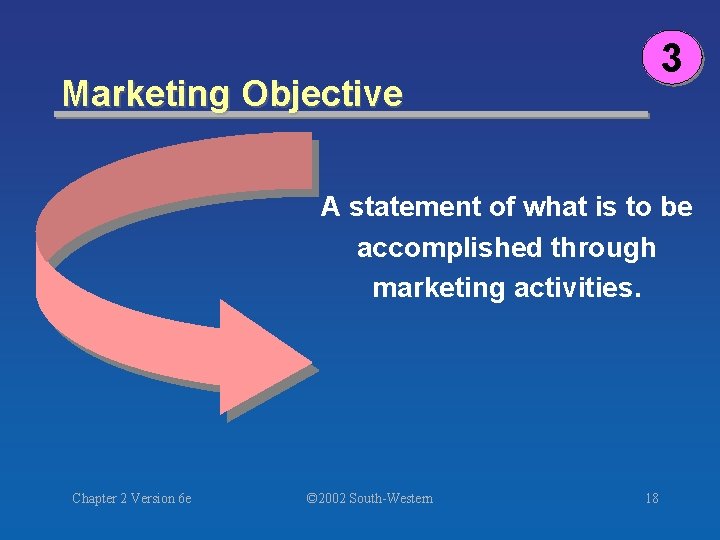 3

Marketing Objective

A statement of what is to be accomplished through marketing activities.

Chapter 2 Version 6e

©2002 South-Western

18